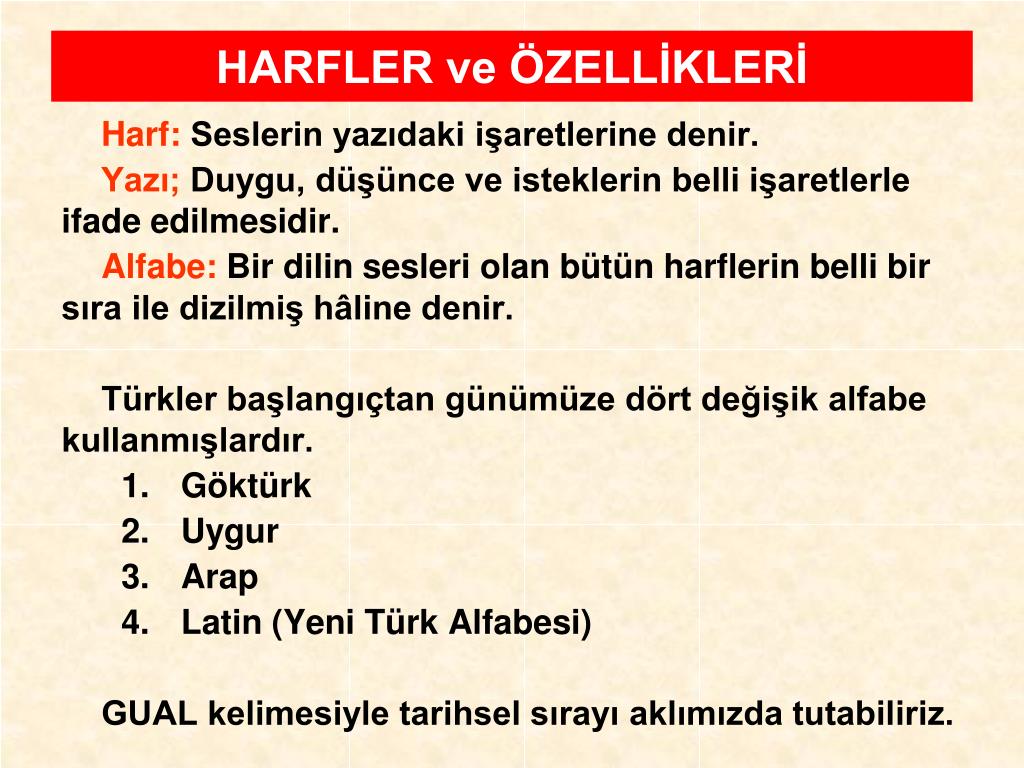 HARFLER ve ÖZELLİKLERİ

Harf: Seslerin yazıdaki işaretlerine denir.

Yazı; Duygu, düşünce ve isteklerin belli işaretlerle ifade edilmesidir.

Alfabe: Bir dilin sesleri olan bütün harflerin belli bir sıra ile dizilmiş hâline denir.

Türkler başlangıçtan günümüze dört değişik alfabe kullanmışlardır.
1. Göktürk
2. Uygur
3. Arap
4. Latin (Yeni Türk Alfabesi)

GUAL kelimesiyle tarihsel sırayı aklımızda tutabiliriz.